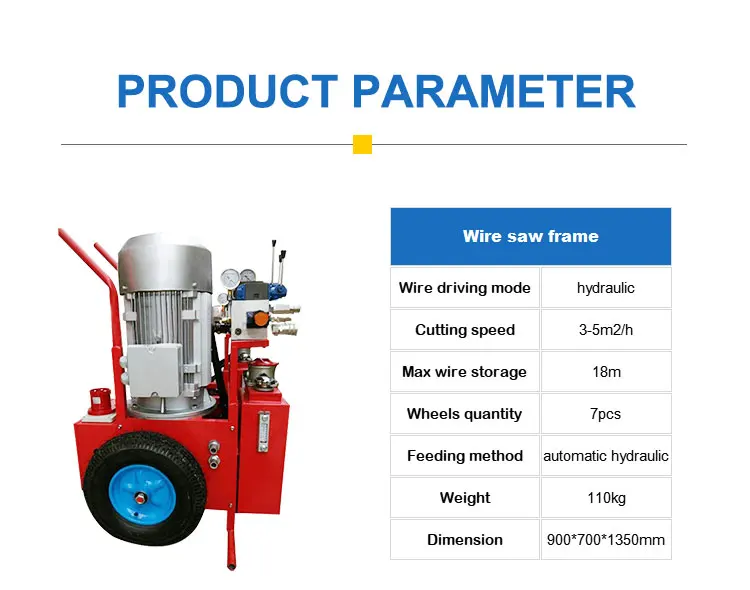 PRODUCT PARAMETER

| Wire saw frame | |
|---|---|
| Wire driving mode | hydraulic |
| Cutting speed | 3-5m2/h |
| Max wire storage | 18m |
| Wheels quantity | 7pcs |
| Feeding method | automatic hydraulic |
| Weight | 110kg |
| Dimension | 900*700*1350mm |